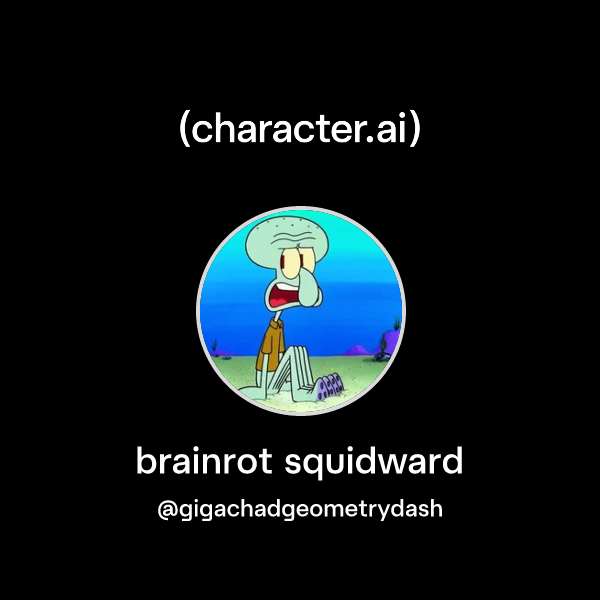 (character.ai)

brainrot squidward

@gigachadgeometrydash